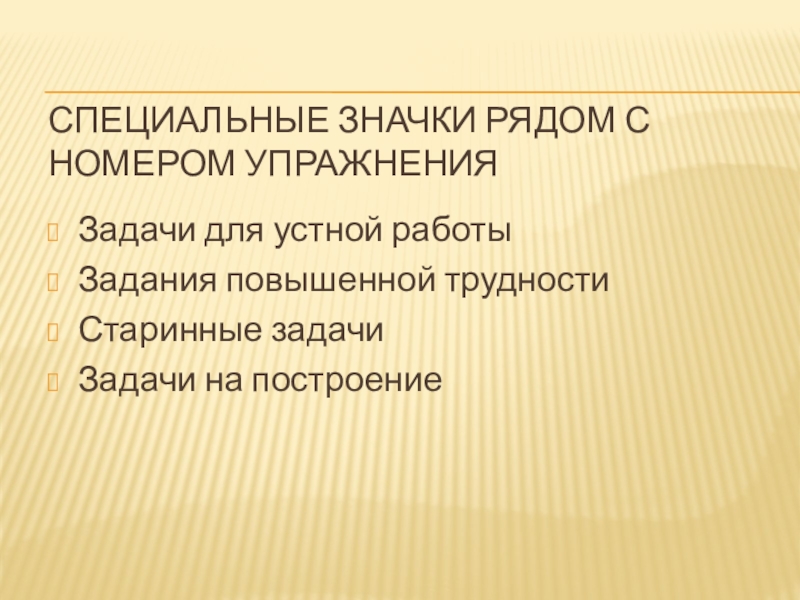 СПЕЦИАЛЬНЫЕ ЗНАЧКИ РЯДОМ С НОМЕРОМ УПРАЖНЕНИЯ

Задачи для устной работы
Задания повышенной трудности
Старинные задачи
Задачи на построение